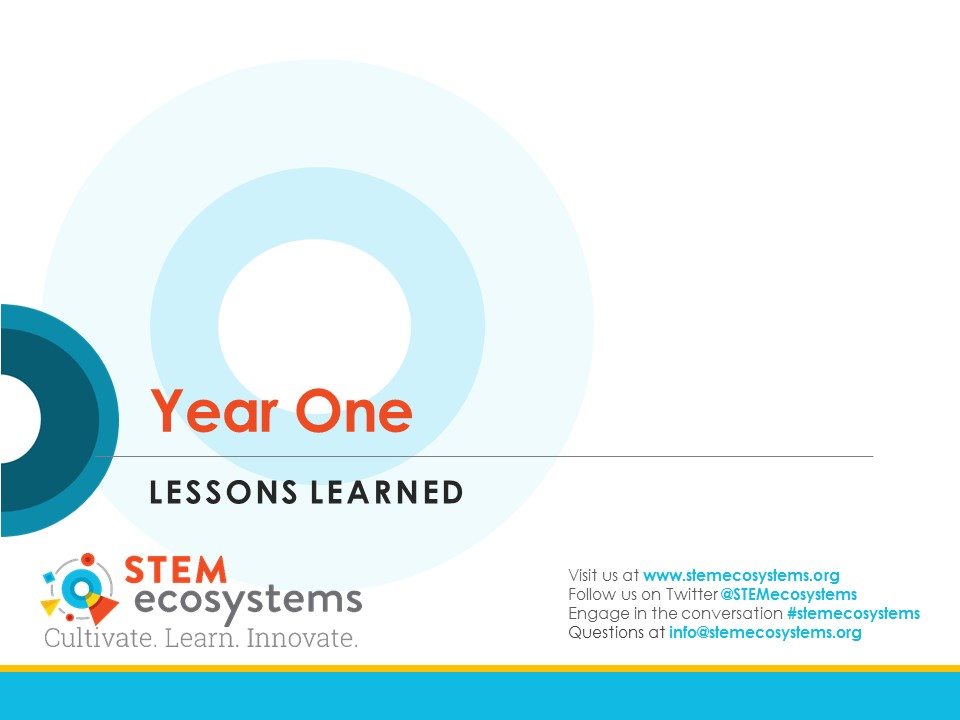 Year One

LESSONS LEARNED

STEM ecosystems
Cultivate. Learn. Innovate.

Visit us at www.stemecosystems.org
Follow us on Twitter @STEMecosystems
Engage in the conversation #stemecosystems
Questions at info@stemecosystems.org